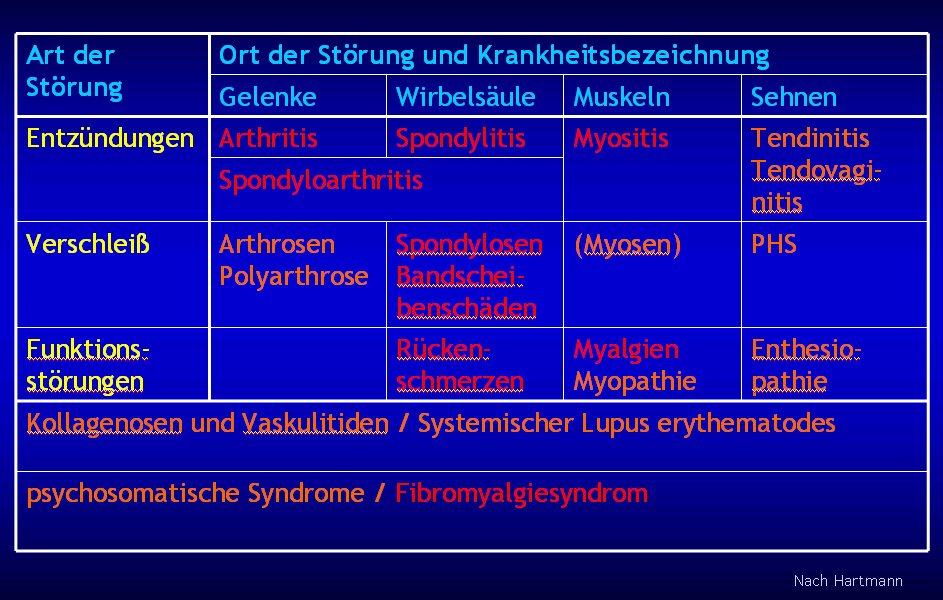 | Art der Störung | Ort der Störung und Krankheitsbezeichnung | | | |
|---|---|---|---|---|
| | Gelenke | Wirbelsäule | Muskeln | Sehnen |
| Entzündungen | Arthritis | Spondylitis | Myositis | Tendinitis Tendovaginitis |
| | Spondyloarthritis | | | |
| Verschleiß | Arthrosen Polyarthrose | Spondylosen Bandscheibenschäden | (Myosen) | PHS |
| Funktionsstörungen | | Rückenschmerzen | Myalgien Myopathie | Enthesiopathie |
| Kollagenosen und Vaskulitiden / Systemischer Lupus erythematodes | | | | |
| psychosomatische Syndrome / Fibromyalgiesyndrom | | | | |

Nach Hartmann